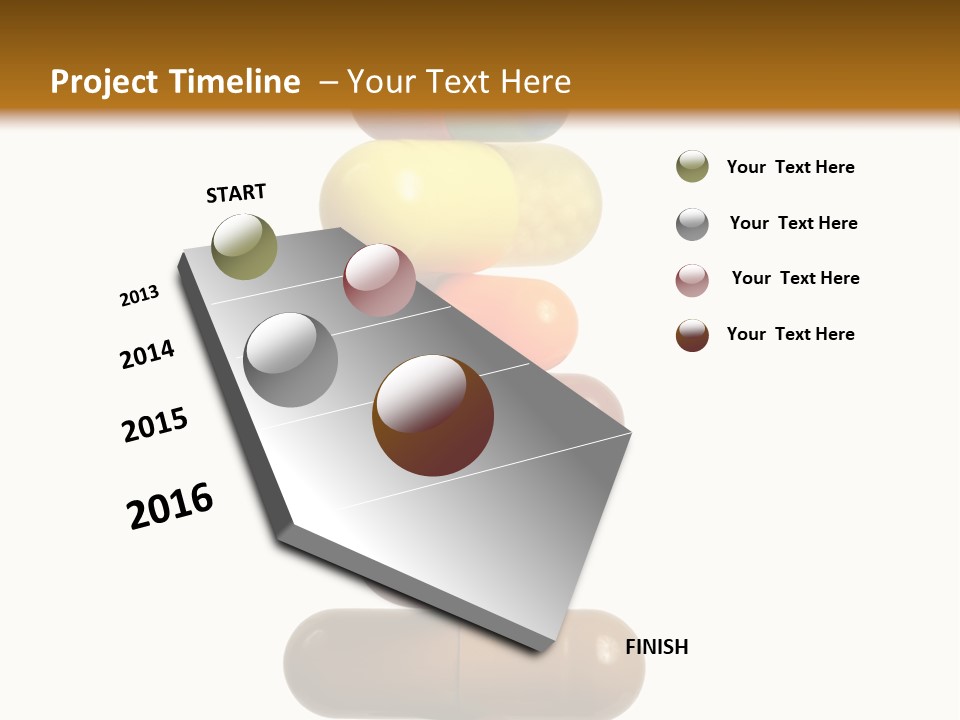 Project Timeline – Your Text Here

START

2013

2014

2015

2016

FINISH

Your Text Here

Your Text Here

Your Text Here

Your Text Here